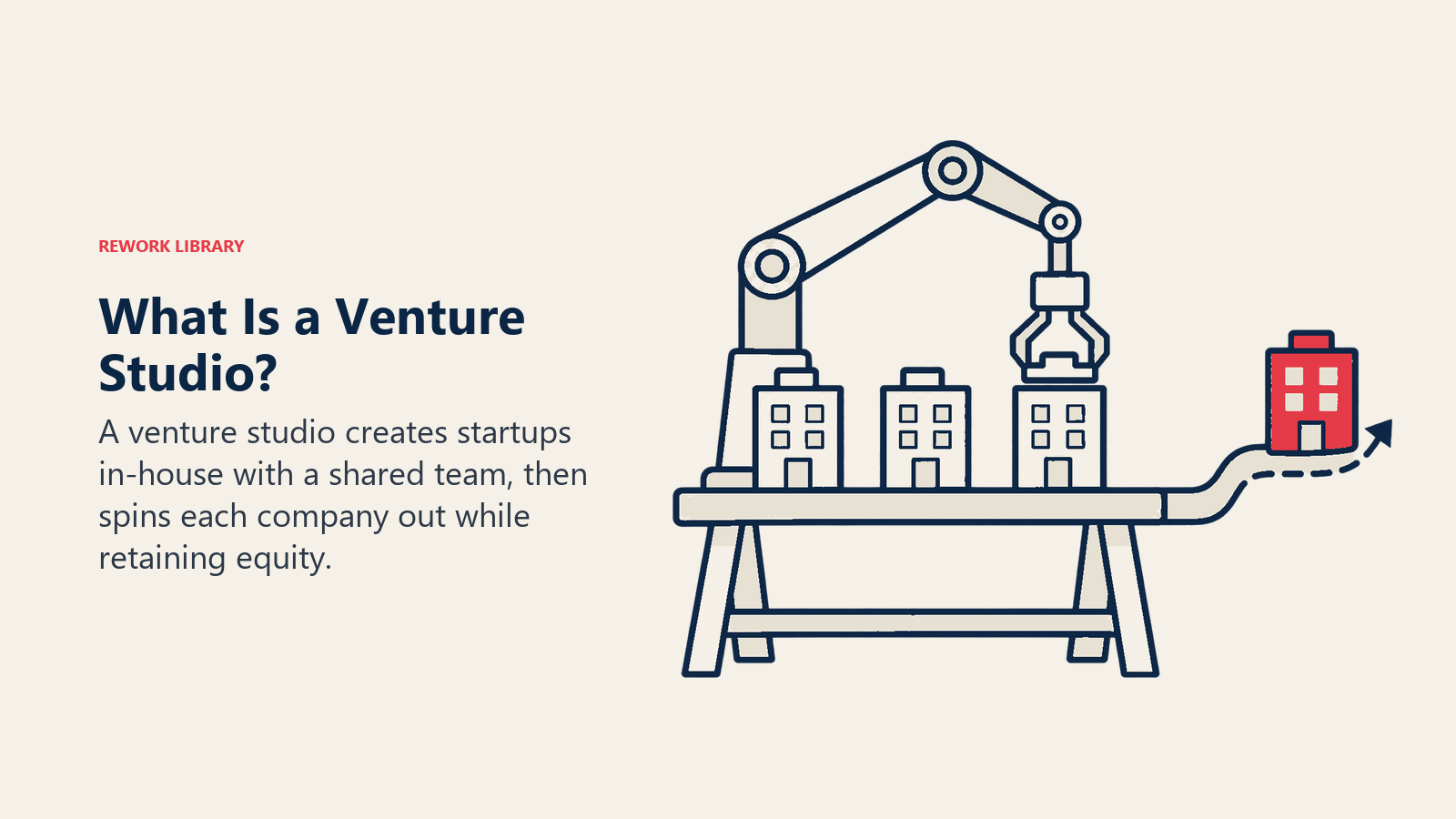 REWORK LIBRARY

What Is a Venture Studio?

A venture studio creates startups in-house with a shared team, then spins each company out while retaining equity.